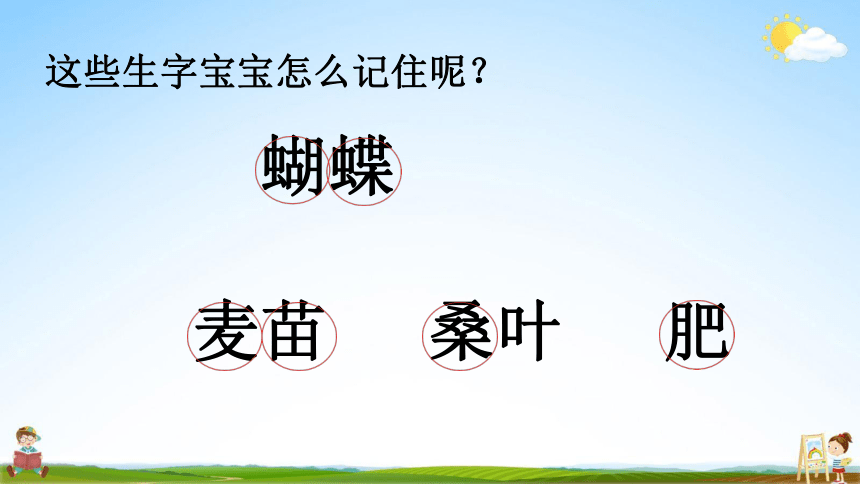 这些生字宝宝怎么记住呢？

蝴蝶

麦苗　　桑叶　　肥